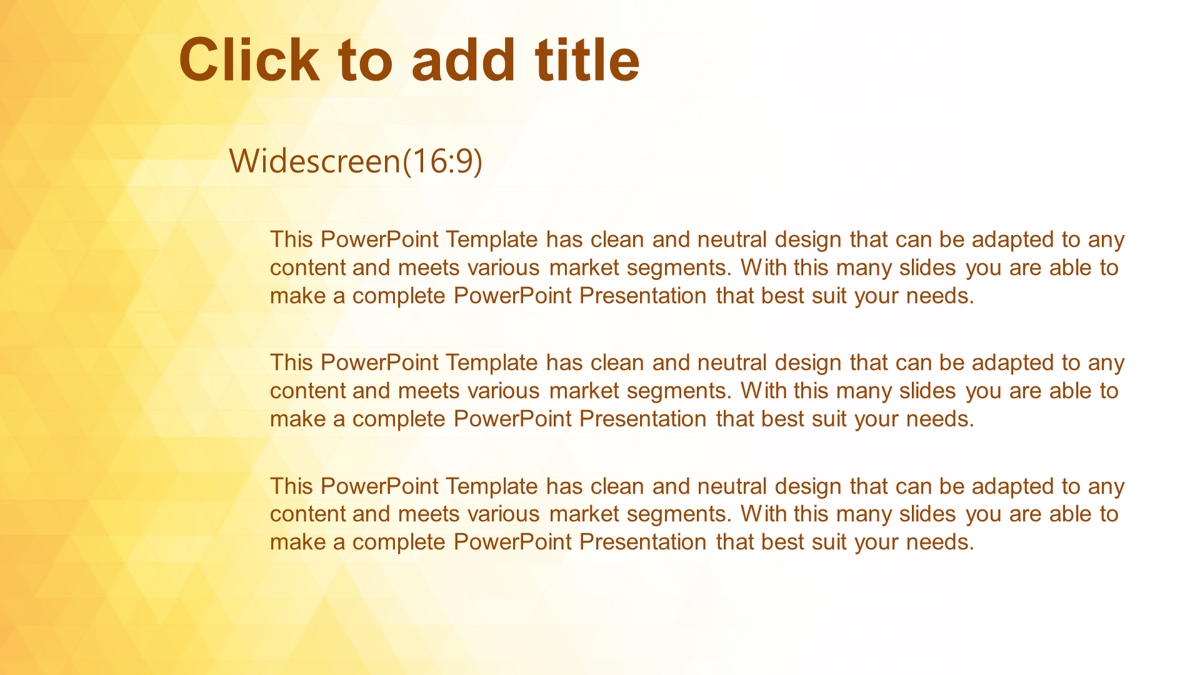 Click to add title

Widescreen(16:9)

This PowerPoint Template has clean and neutral design that can be adapted to any content and meets various market segments. With this many slides you are able to make a complete PowerPoint Presentation that best suit your needs.

This PowerPoint Template has clean and neutral design that can be adapted to any content and meets various market segments. With this many slides you are able to make a complete PowerPoint Presentation that best suit your needs.

This PowerPoint Template has clean and neutral design that can be adapted to any content and meets various market segments. With this many slides you are able to make a complete PowerPoint Presentation that best suit your needs.